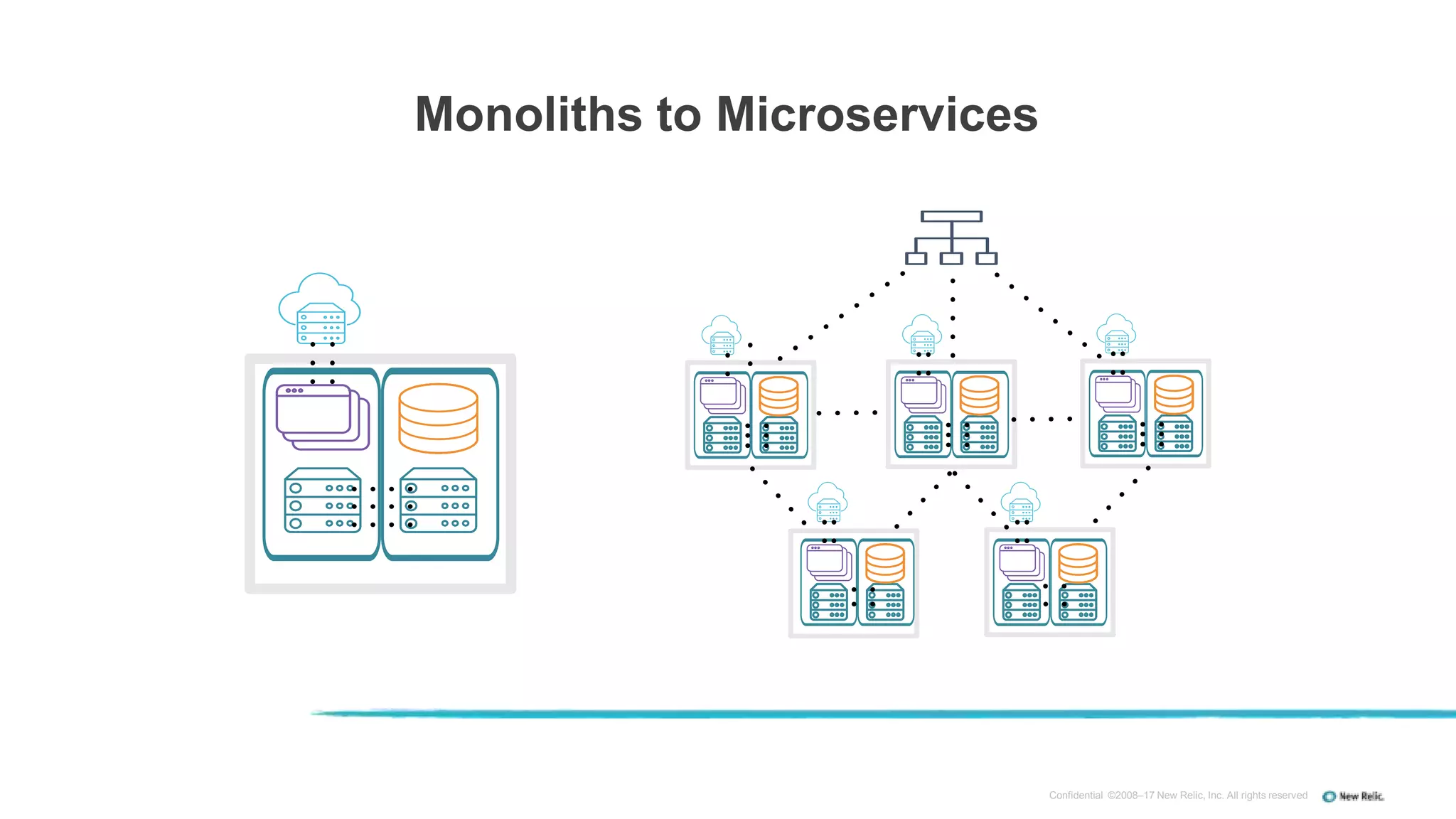 Monoliths to Microservices

Confidential ©2008–17 New Relic, Inc. All rights reserved

New Relic.